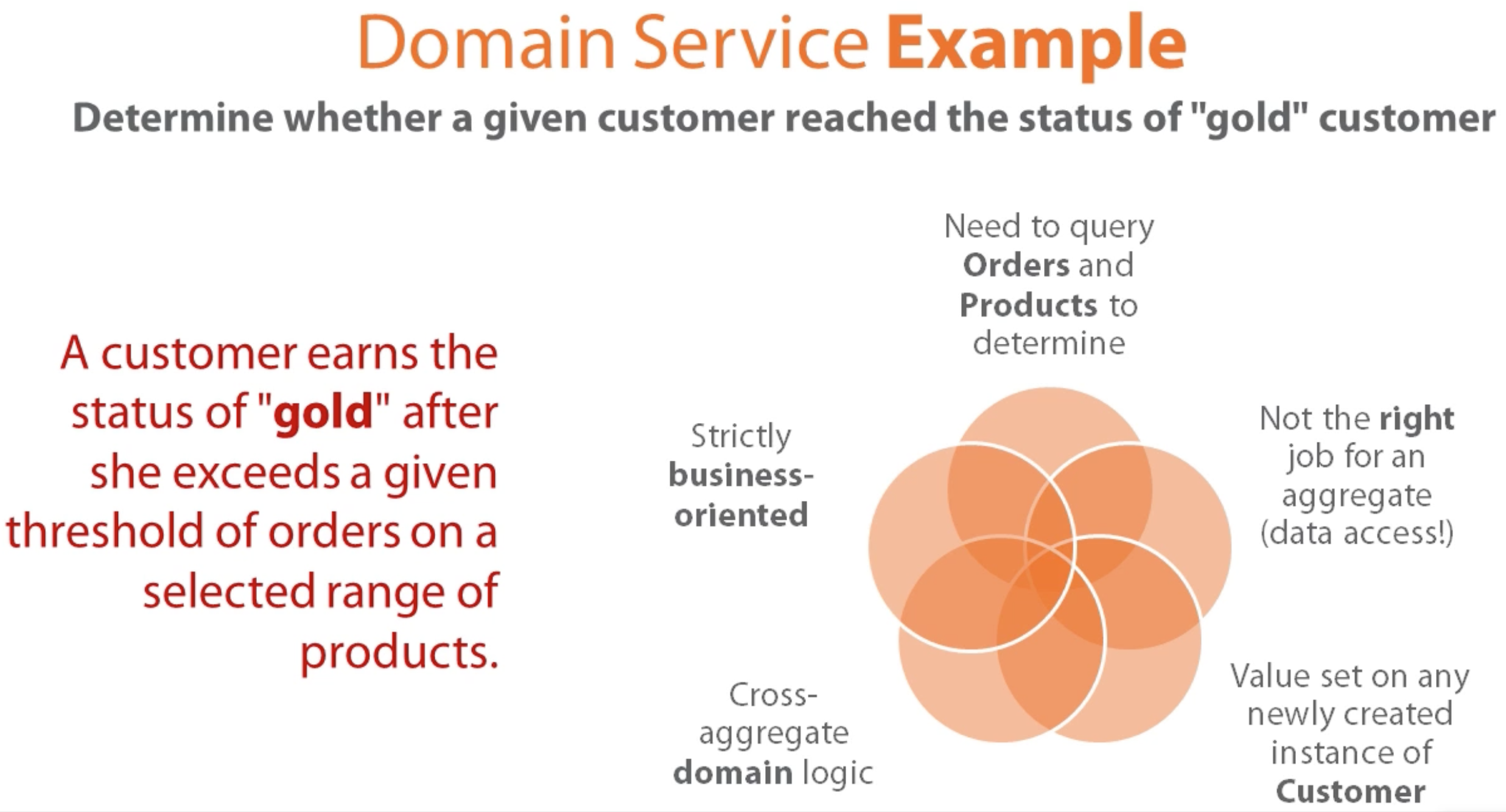 Domain Service Example

Determine whether a given customer reached the status of "gold" customer

A customer earns the status of "gold" after she exceeds a given threshold of orders on a selected range of products.

Need to query Orders and Products to determine

Strictly business-oriented

Not the right job for an aggregate (data access!)

Cross-aggregate domain logic

Value set on any newly created instance of Customer